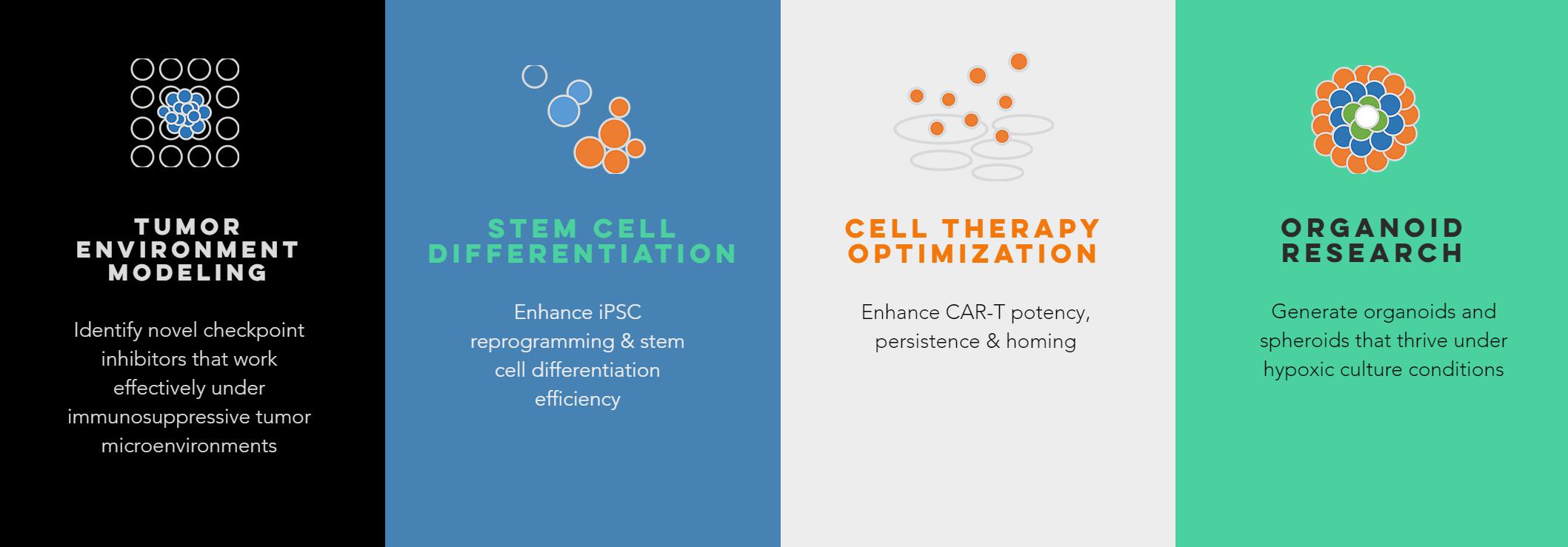 TUMOR ENVIRONMENT MODELING

Identify novel checkpoint inhibitors that work effectively under immunosuppressive tumor microenvironments

STEM CELL DIFFERENTIATION

Enhance iPSC reprogramming & stem cell differentiation efficiency

CELL THERAPY OPTIMIZATION

Enhance CAR-T potency, persistence & homing

ORGANOID RESEARCH

Generate organoids and spheroids that thrive under hypoxic culture conditions